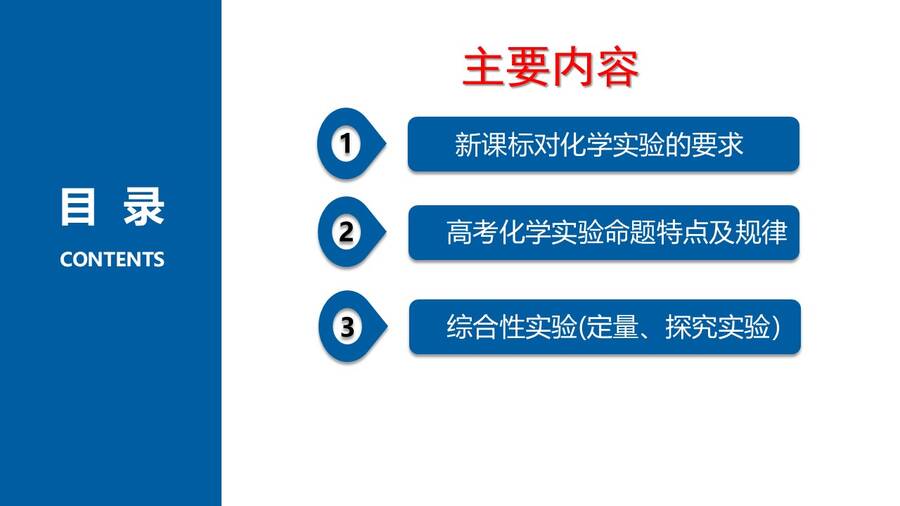 目 录
CONTENTS

主要内容

1
新课标对化学实验的要求

2
高考化学实验命题特点及规律

3
综合性实验(定量、探究实验)